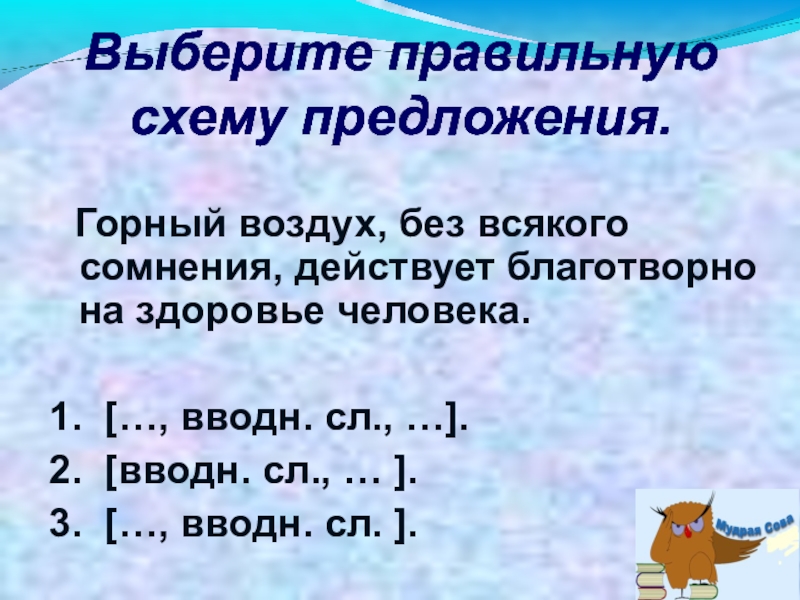 Выберите правильную схему предложения.

Горный воздух, без всякого сомнения, действует благотворно на здоровье человека.

1. […, вводн. сл., …].
2. [вводн. сл., … ].
3. […, вводн. сл. ].

Мудрая Сова